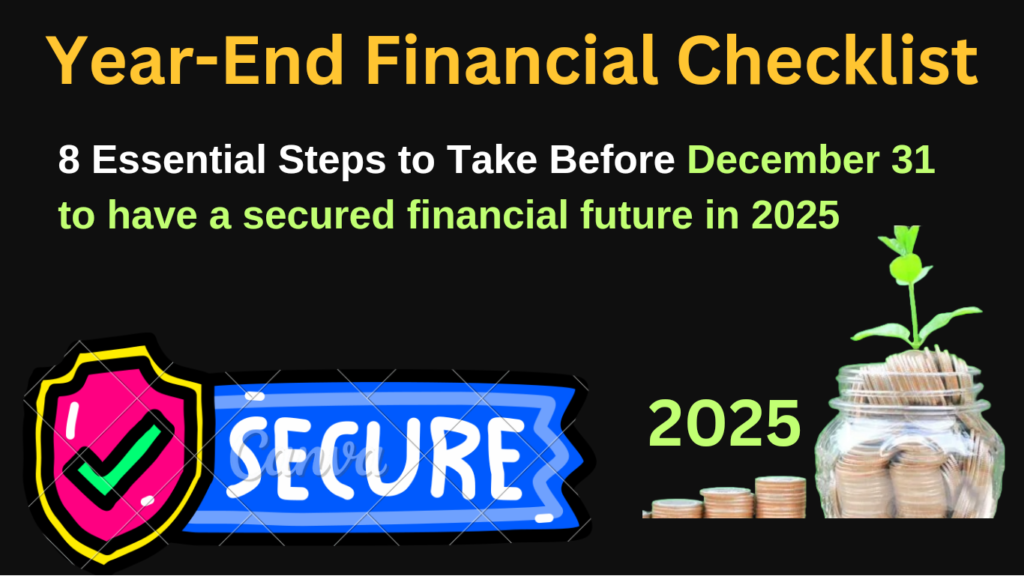 Year-End Financial Checklist

8 Essential Steps to Take Before December 31 to have a secured financial future in 2025

SECURE

Canva

2025